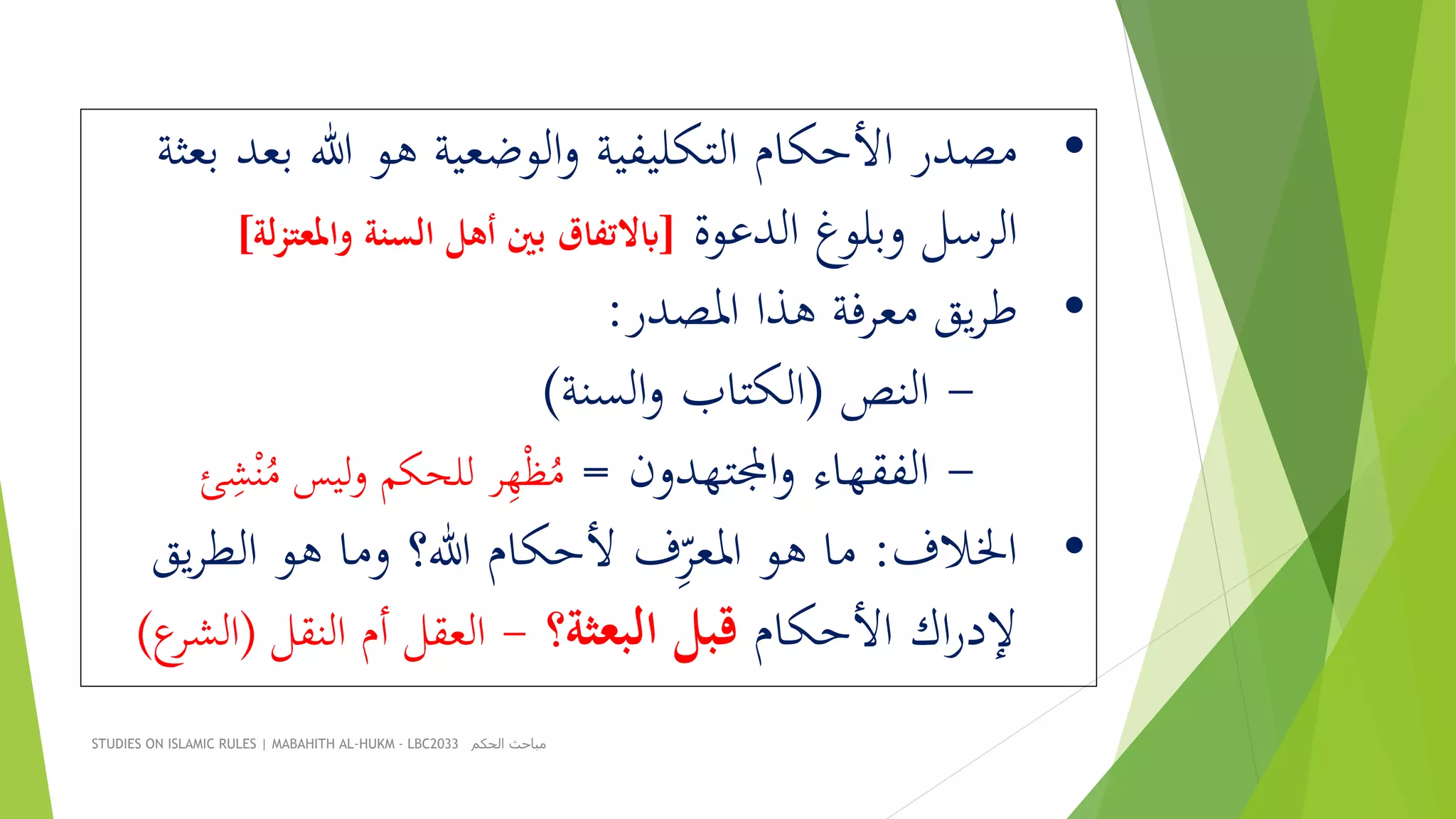 • مصدر الأحكام التكليفية والوضعية هو الله بعد بعثة الرسل وبلوغ الدعوة [بالاتفاق بين أهل السنة والمعتزلة]

• طريق معرفة هذا المصدر:

– النص (الكتاب والسنة)

– الفقهاء والمجتهدون = مُظْهِر للحكم وليس مُنْشِئ

• الخلاف: ما هو المعرِّف لأحكام الله؟ وما هو الطريق لإدراك الأحكام قبل البعثة؟ – العقل أم النقل (الشرع)

STUDIES ON ISLAMIC RULES | MABAHITH AL-HUKM - LBC2033 مباحث الحكم